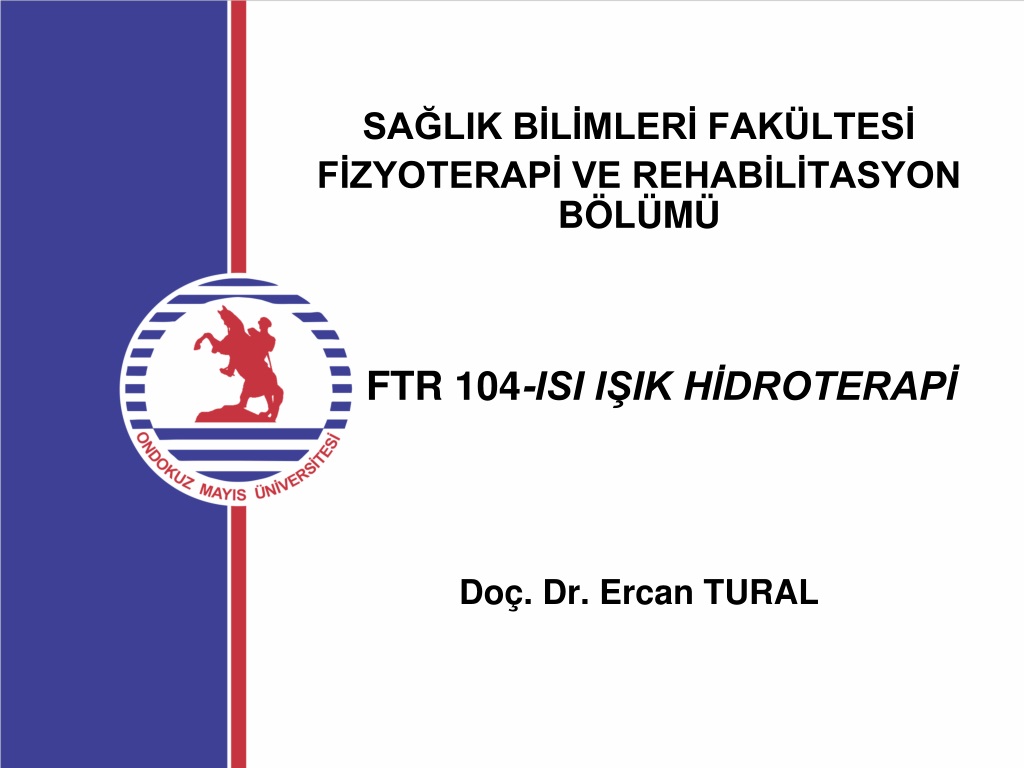 SAĞLIK BİLİMLERİ FAKÜLTESİ
FİZYOTERAPİ VE REHABİLİTASYON BÖLÜMÜ

ONDOKUZ MAYIS ÜNİVERSİTESİ

FTR 104-ISI IŞIK HİDROTERAPİ

Doç. Dr. Ercan TURAL